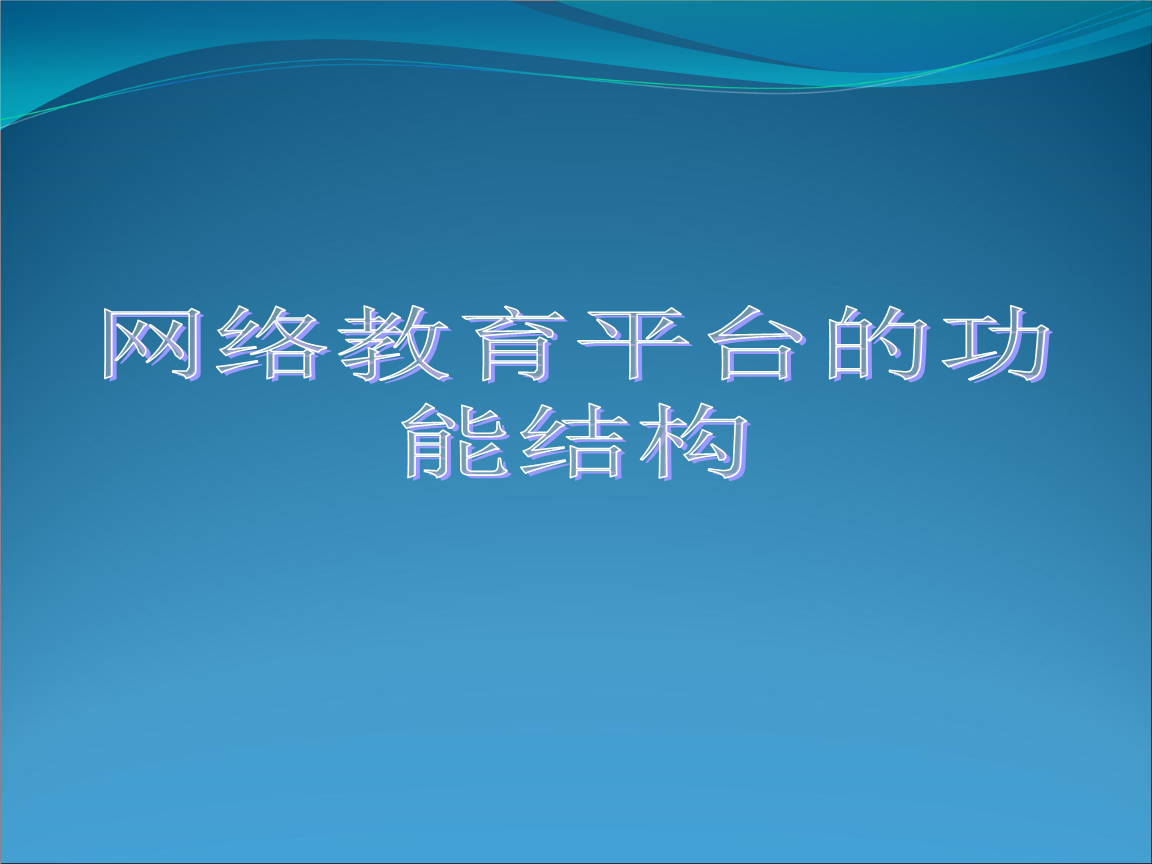 网络教育平台的功能结构